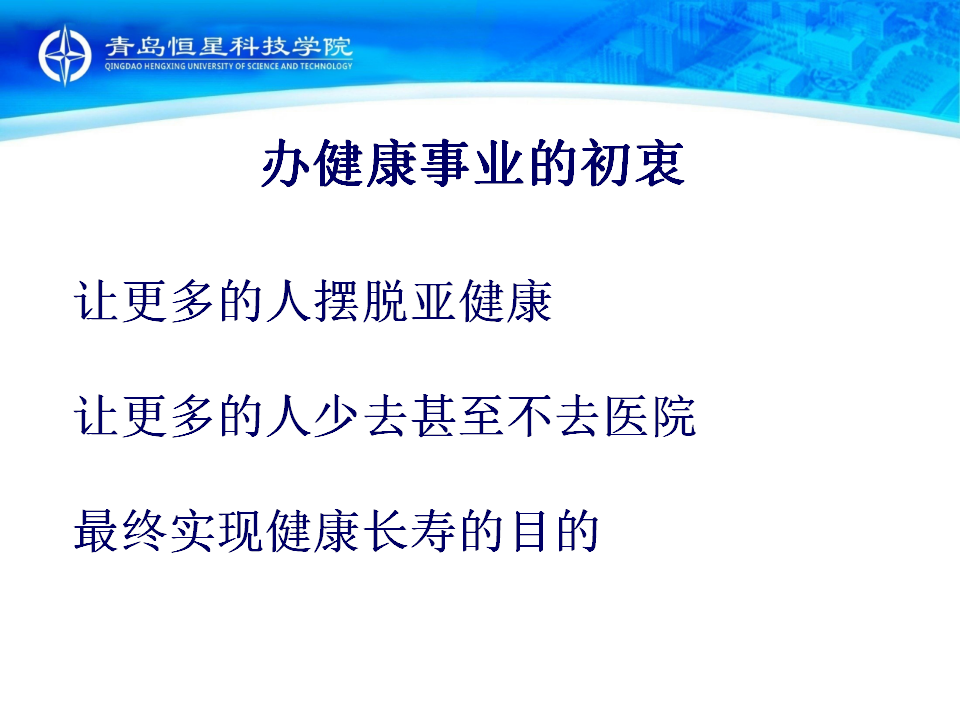 青岛恒星科技学院
QINGDAO HENGXING UNIVERSITY OF SCIENCE AND TECHNOLOGY

办健康事业的初衷

让更多的人摆脱亚健康

让更多的人少去甚至不去医院

最终实现健康长寿的目的